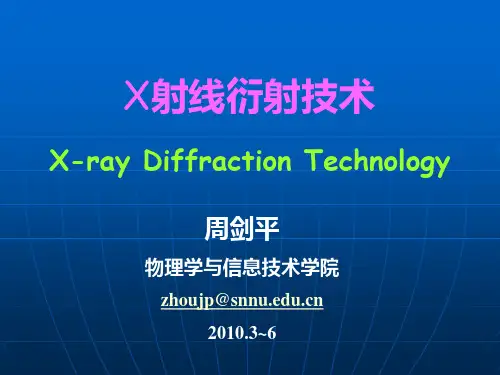 X射线衍射技术

X-ray Diffraction Technology

周剑平

物理学与信息技术学院

zhoujp@snnu.edu.cn

2010.3~6